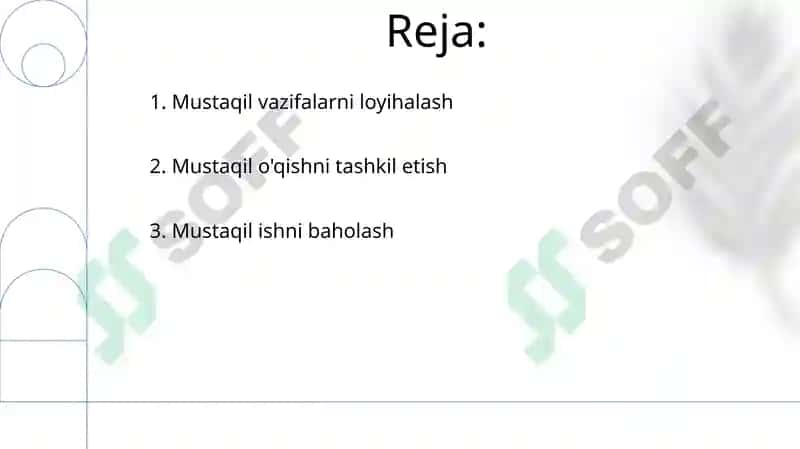 Reja:

1. Mustaqil vazifalarni loyihalash

2. Mustaqil o'qishni tashkil etish

3. Mustaqil ishni baholash

SOFF

SOFF